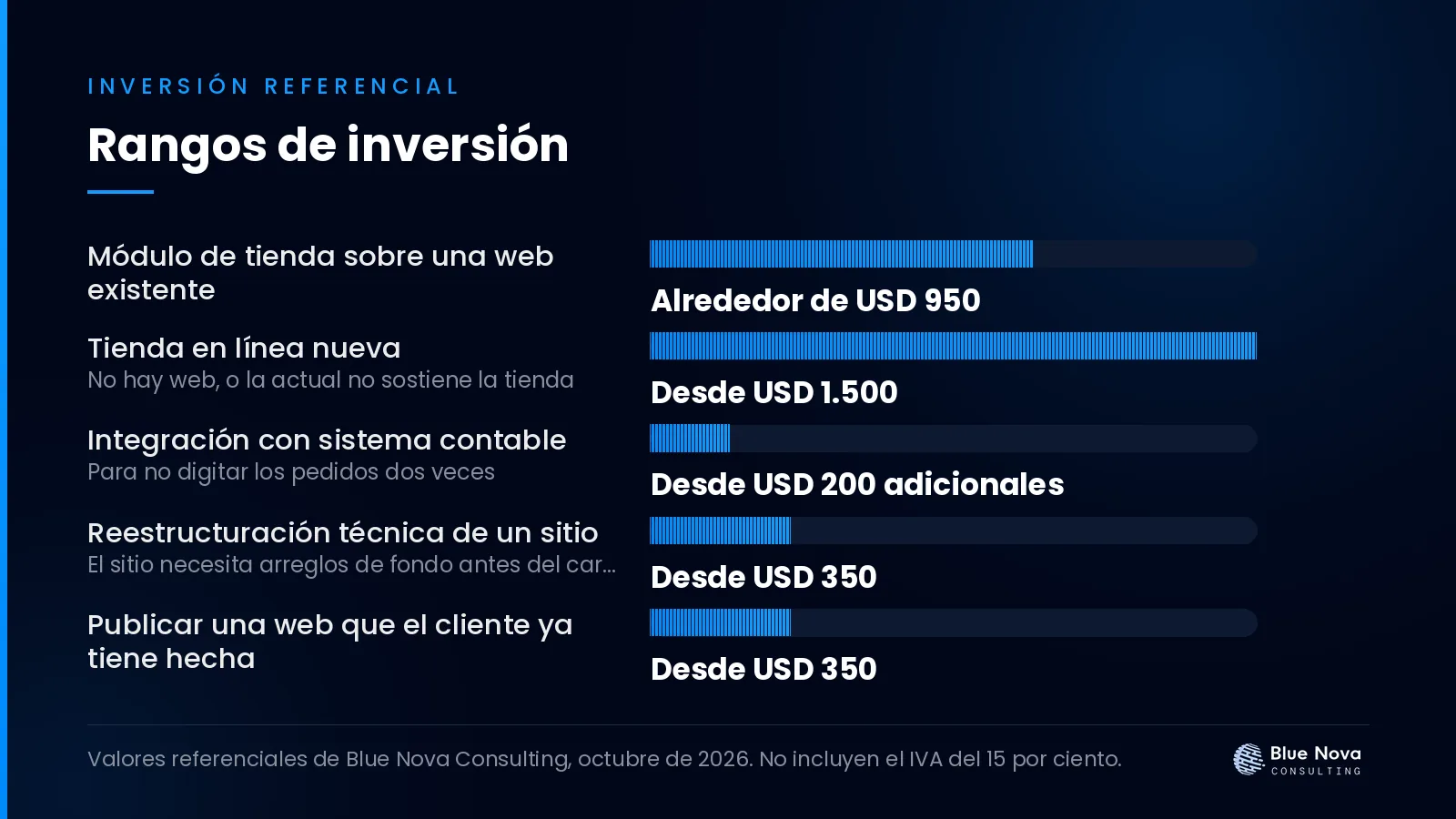 INVERSIÓN REFERENCIAL

Rangos de inversión

Módulo de tienda sobre una web existente

Alrededor de USD 950

Tienda en línea nueva
No hay web, o la actual no sostiene la tienda

Desde USD 1.500

Integración con sistema contable
Para no digitar los pedidos dos veces

Desde USD 200 adicionales

Reestructuración técnica de un sitio
El sitio necesita arreglos de fondo antes del car...

Desde USD 350

Publicar una web que el cliente ya tiene hecha

Desde USD 350

Valores referenciales de Blue Nova Consulting, octubre de 2026. No incluyen el IVA del 15 por ciento.

Blue Nova
CONSULTING